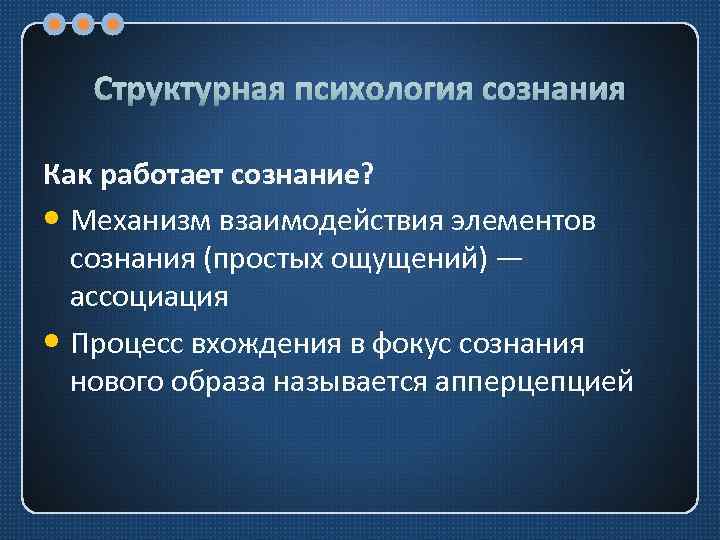 Структурная психология сознания

Как работает сознание?

• Механизм взаимодействия элементов сознания (простых ощущений) — ассоциация

• Процесс вхождения в фокус сознания нового образа называется апперцепцией